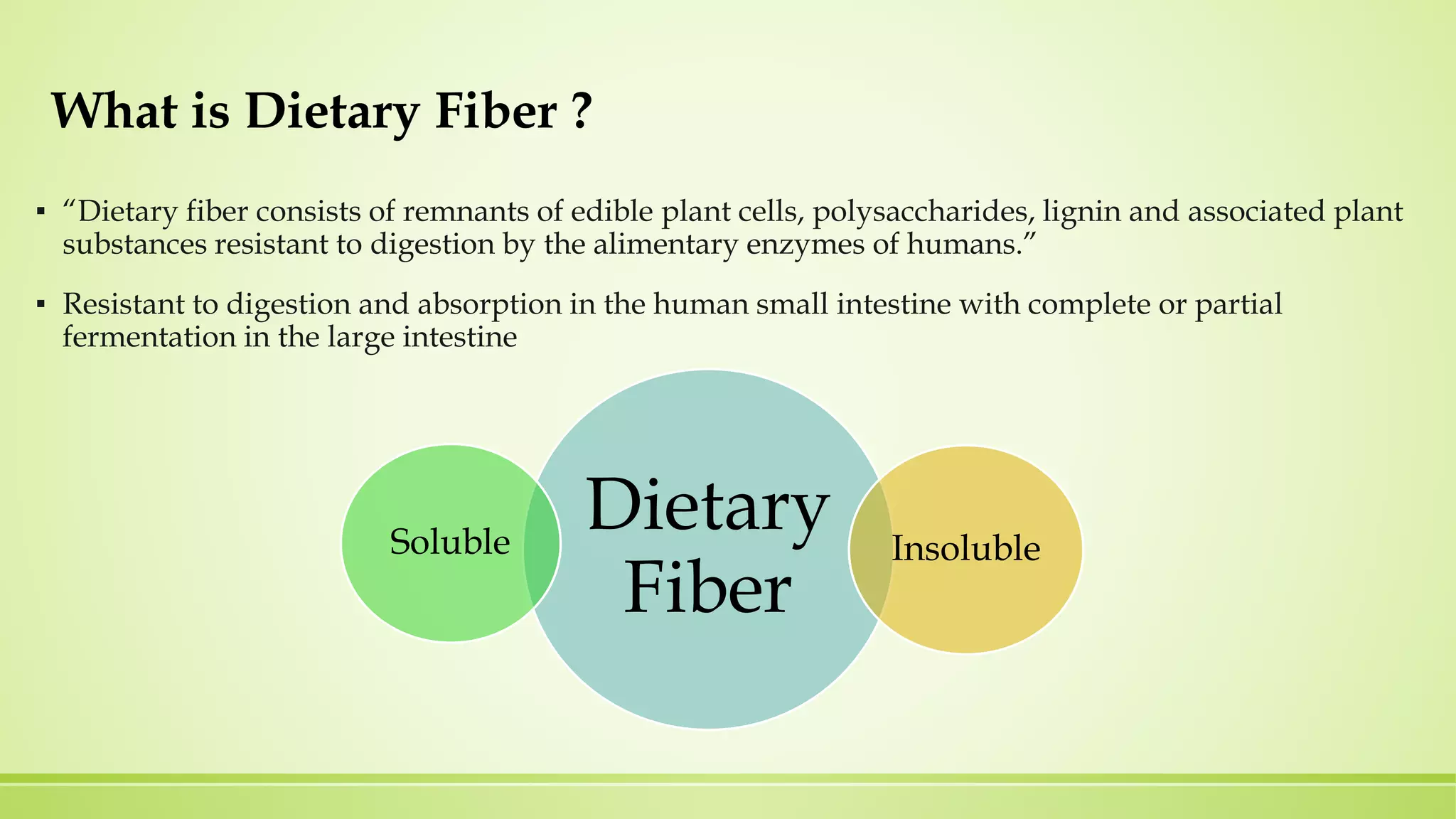 What is Dietary Fiber ?

▪ “Dietary fiber consists of remnants of edible plant cells, polysaccharides, lignin and associated plant substances resistant to digestion by the alimentary enzymes of humans.”

▪ Resistant to digestion and absorption in the human small intestine with complete or partial fermentation in the large intestine

Soluble

Dietary Fiber

Insoluble